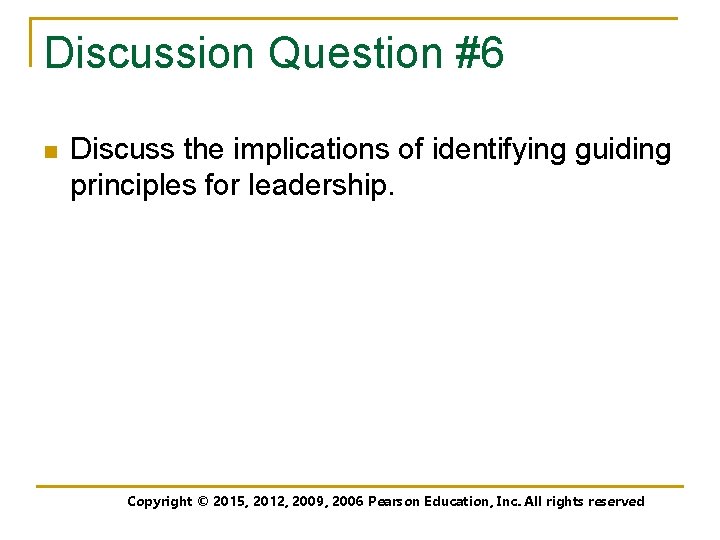 Discussion Question #6

Discuss the implications of identifying guiding principles for leadership.

Copyright © 2015, 2012, 2009, 2006 Pearson Education, Inc. All rights reserved